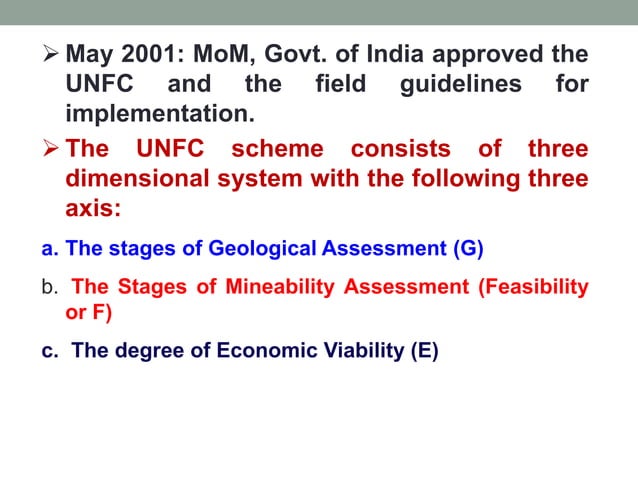 ➢ May 2001: MoM, Govt. of India approved the UNFC and the field guidelines for implementation.

➢ The UNFC scheme consists of three dimensional system with the following three axis:

a. The stages of Geological Assessment (G)

b. The Stages of Mineability Assessment (Feasibility or F)

c. The degree of Economic Viability (E)